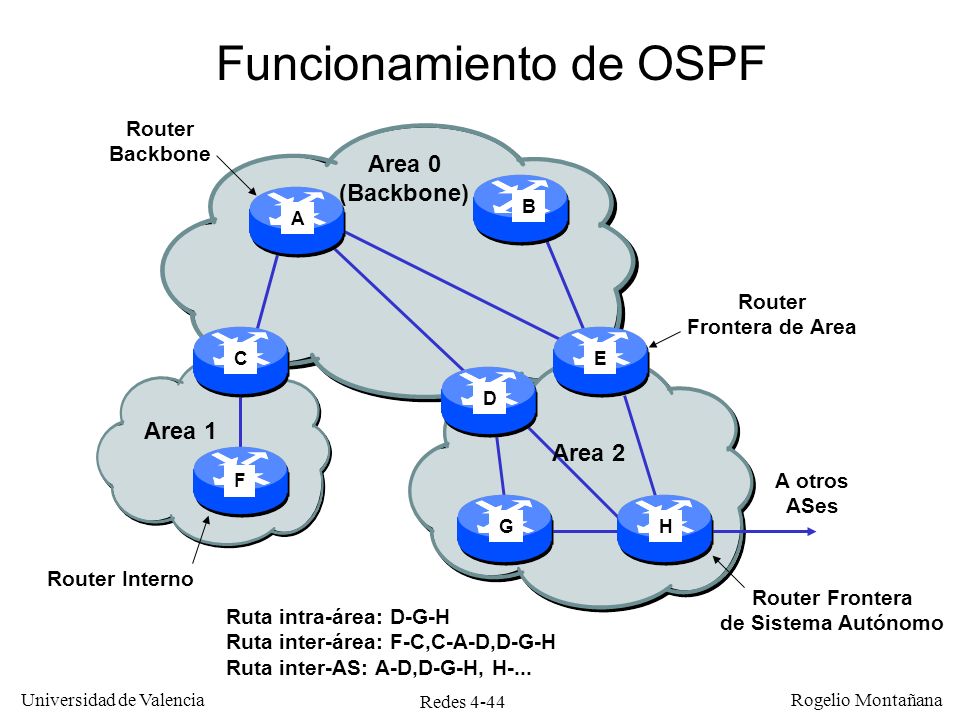 Funcionamiento de OSPF

Router Backbone

Area 0 (Backbone)

A

B

Router Frontera de Area

C

E

D

Area 1

Area 2

F

A otros ASes

G

H

Router Interno

Router Frontera de Sistema Autónomo

Ruta intra-área: D-G-H
Ruta inter-área: F-C,C-A-D,D-G-H
Ruta inter-AS: A-D,D-G-H, H-...

Universidad de Valencia

Redes 4-44

Rogelio Montañana